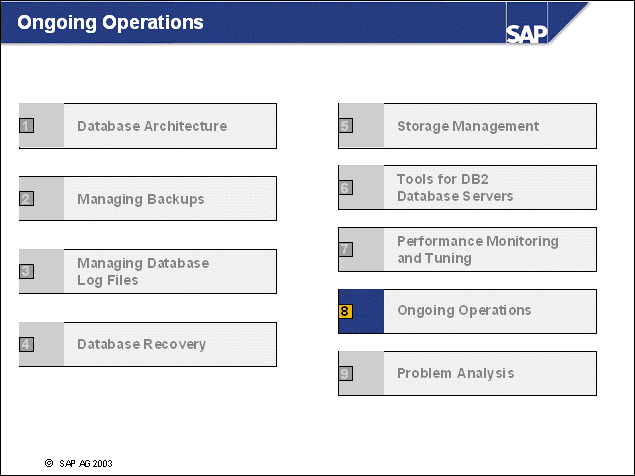 Ongoing Operations

SAP

1 Database Architecture

2 Managing Backups

3 Managing Database Log Files

4 Database Recovery

5 Storage Management

6 Tools for DB2 Database Servers

7 Performance Monitoring and Tuning

8 Ongoing Operations

9 Problem Analysis

© SAP AG 2003